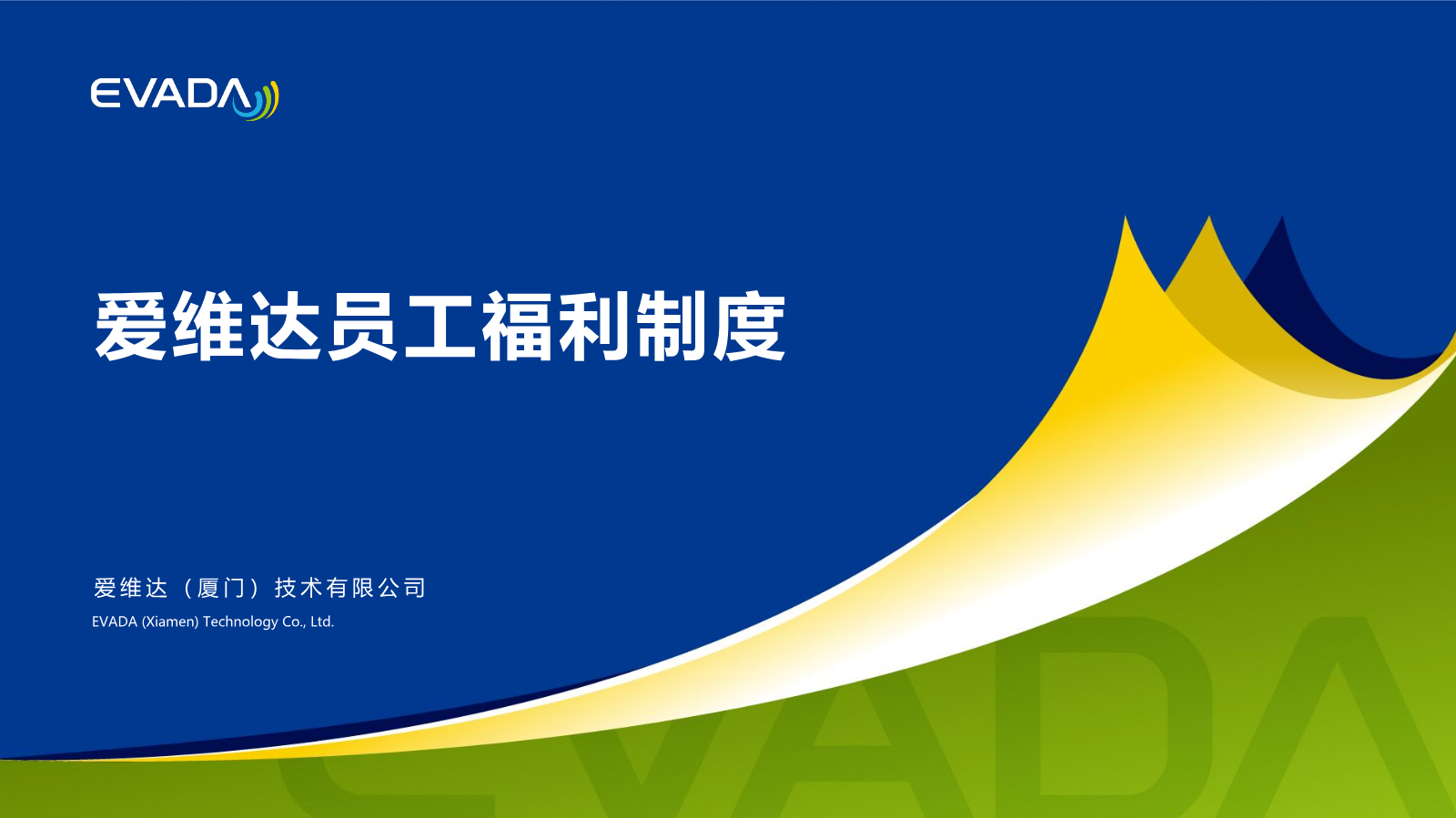 EVADA

爱维达员工福利制度

爱维达（厦门）技术有限公司
EVADA (Xiamen) Technology Co., Ltd.

EVADA